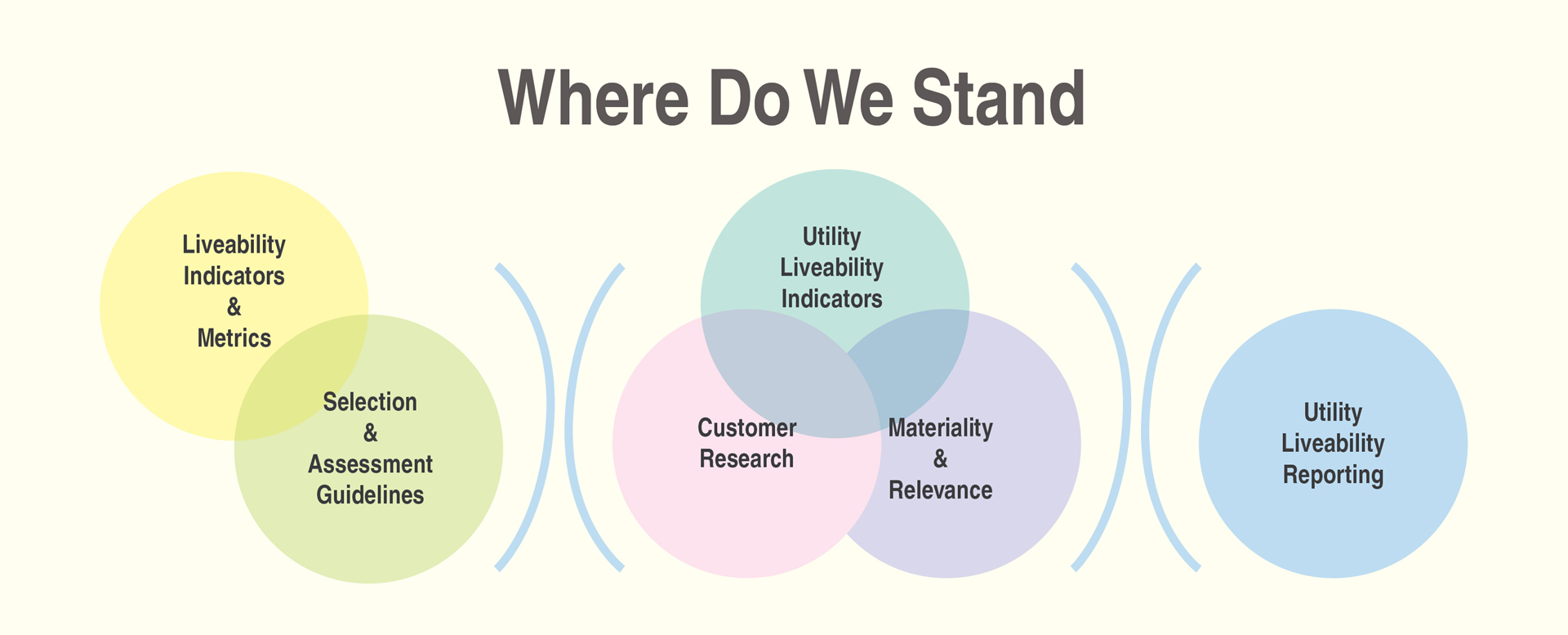 Where Do We Stand

Liveability Indicators & Metrics

Selection & Assessment Guidelines

Utility Liveability Indicators

Customer Research

Materiality & Relevance

Utility Liveability Reporting